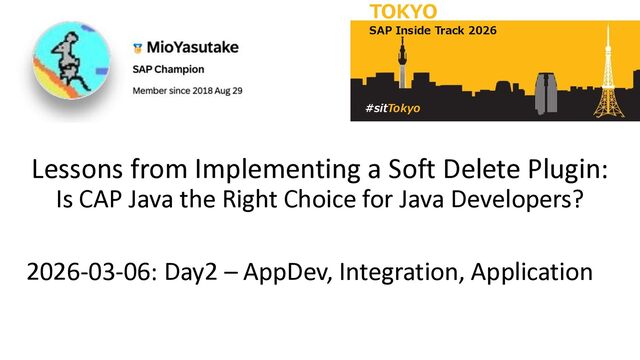 MioYasutake
SAP Champion
Member since 2018 Aug 29

TOKYO
SAP Inside Track 2026
#sitTokyo

Lessons from Implementing a Soft Delete Plugin:
Is CAP Java the Right Choice for Java Developers?

2026-03-06: Day2 – AppDev, Integration, Application